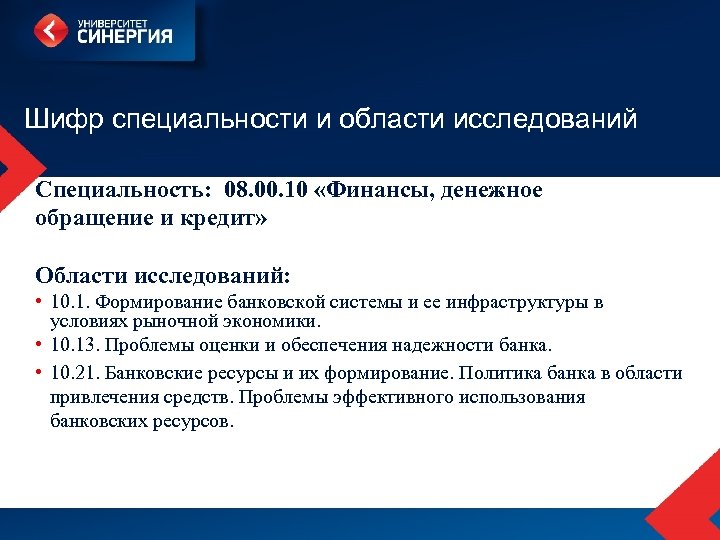 УНИВЕРСИТЕТ
СИНЕРГИЯ

Шифр специальности и области исследований

Специальность: 08.00.10 «Финансы, денежное обращение и кредит»

Области исследований:
• 10.1. Формирование банковской системы и ее инфраструктуры в условиях рыночной экономики.
• 10.13. Проблемы оценки и обеспечения надежности банка.
• 10.21. Банковские ресурсы и их формирование. Политика банка в области привлечения средств. Проблемы эффективного использования банковских ресурсов.